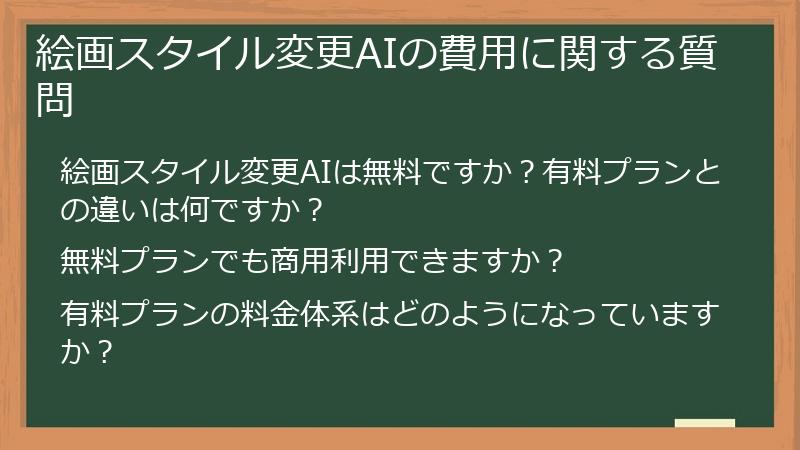 絵画スタイル変更AIの費用に関する質問

絵画スタイル変更AIは無料ですか？有料プランとの違いは何ですか？

無料プランでも商用利用できますか？

有料プランの料金体系はどのようになっていますか？